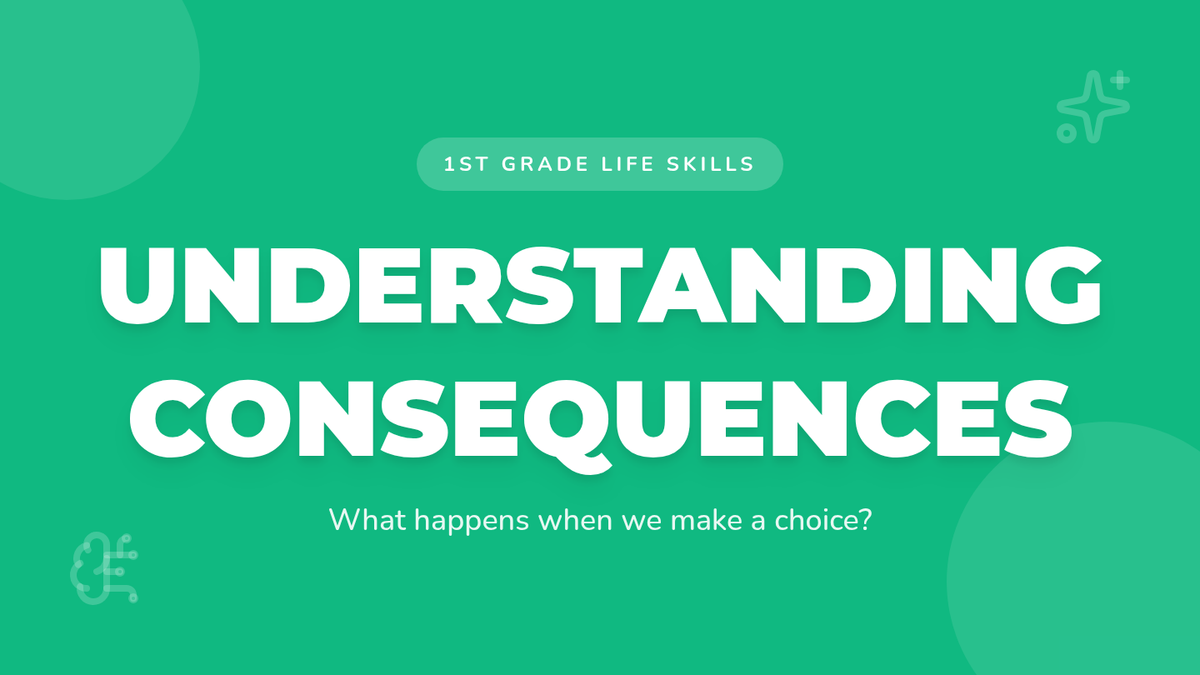 1ST GRADE LIFE SKILLS

UNDERSTANDING CONSEQUENCES

What happens when we make a choice?